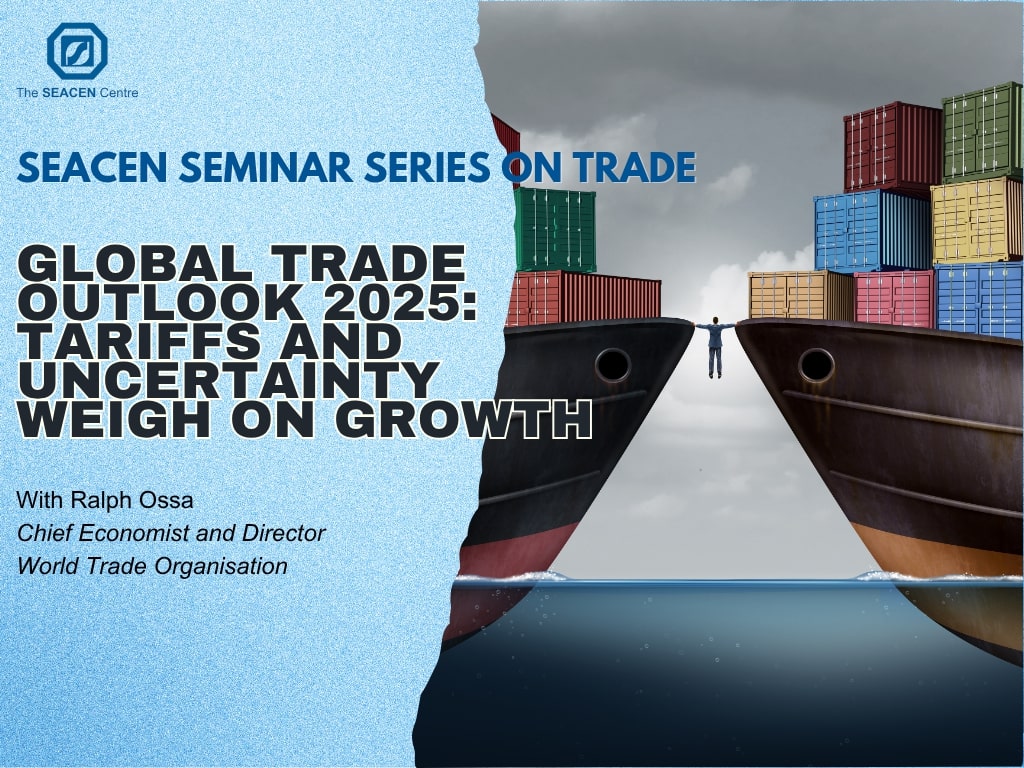 The SEACEN Centre

SEACEN SEMINAR SERIES ON TRADE

GLOBAL TRADE OUTLOOK 2025: TARIFFS AND UNCERTAINTY WEIGH ON GROWTH

With Ralph Ossa
Chief Economist and Director
World Trade Organisation